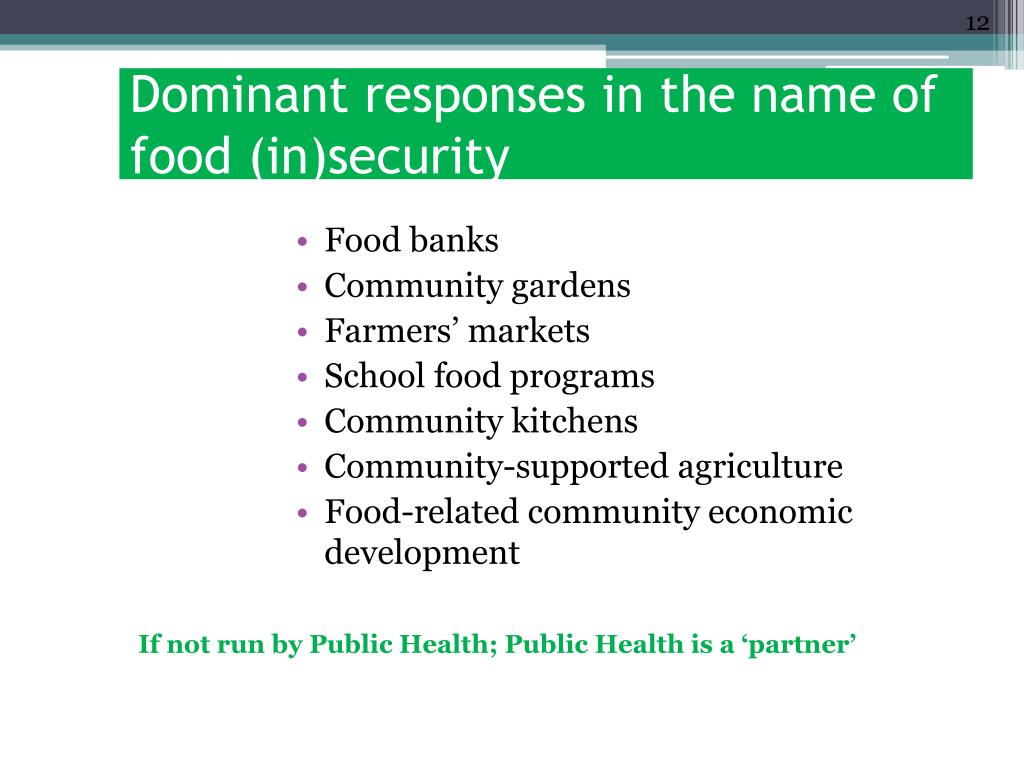 12

Dominant responses in the name of food (in)security

• Food banks
• Community gardens
• Farmers’ markets
• School food programs
• Community kitchens
• Community-supported agriculture
• Food-related community economic development

If not run by Public Health; Public Health is a ‘partner’